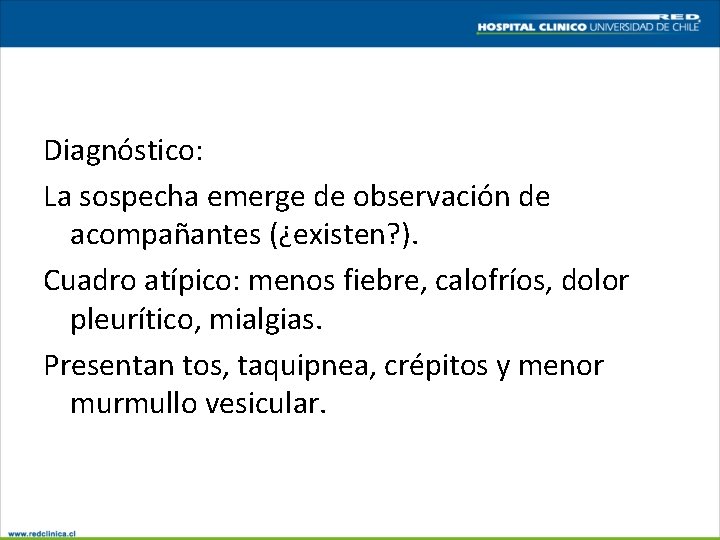 RED
HOSPITAL CLINICO UNIVERSIDAD DE CHILE

Diagnóstico:

La sospecha emerge de observación de acompañantes (¿existen?).

Cuadro atípico: menos fiebre, calofríos, dolor pleurítico, mialgias.

Presentan tos, taquipnea, crépitos y menor murmullo vesicular.

www.redclinica.cl